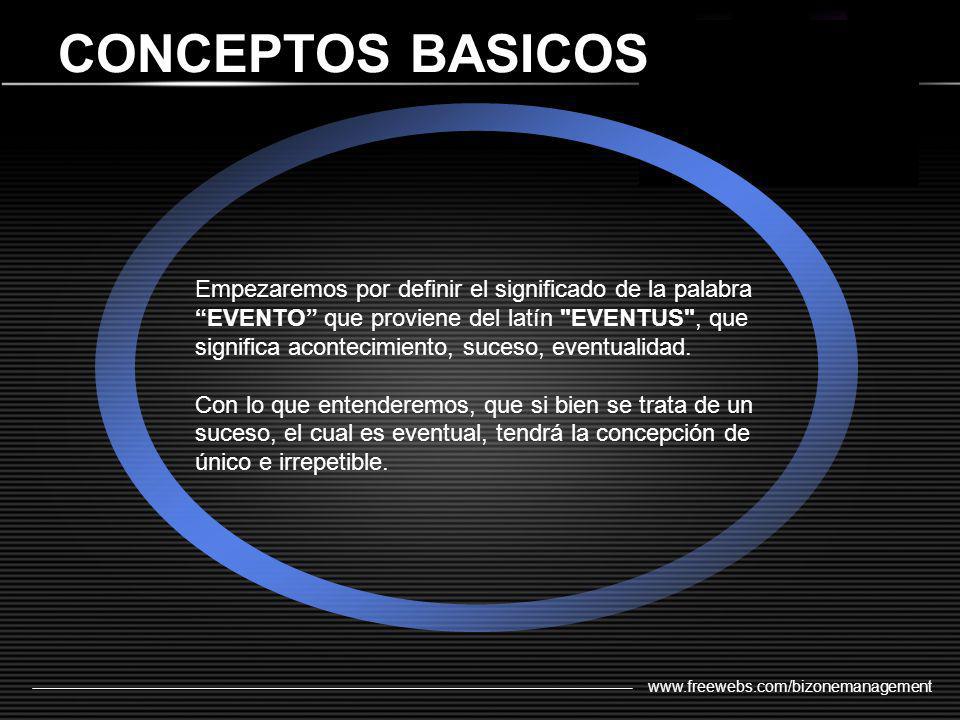 CONCEPTOS BASICOS

Empezaremos por definir el significado de la palabra “EVENTO” que proviene del latín "EVENTUS", que significa acontecimiento, suceso, eventualidad.

Con lo que entenderemos, que si bien se trata de un suceso, el cual es eventual, tendrá la concepción de único e irrepetible.

www.freewebs.com/bizonemanagement